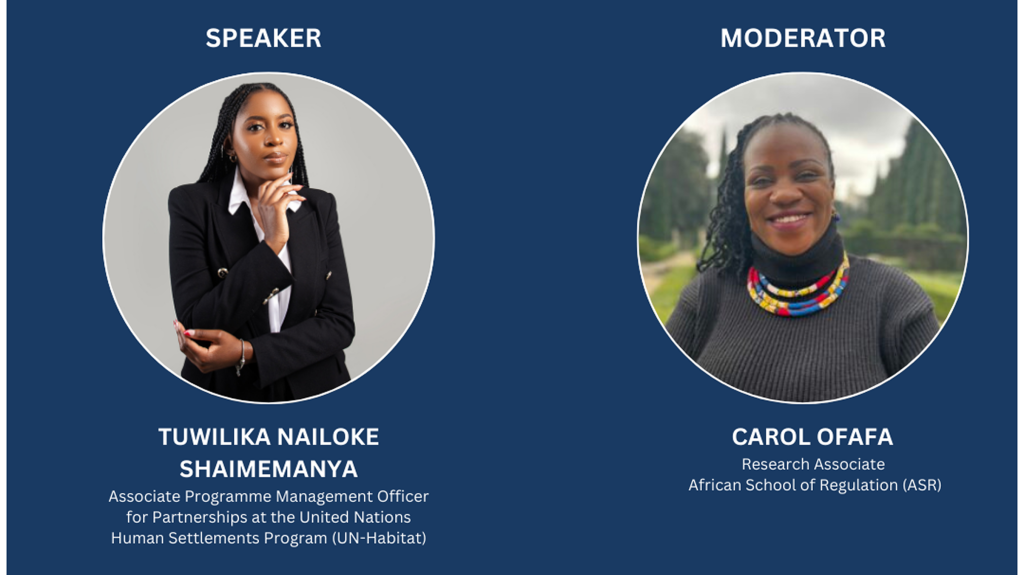 SPEAKER

TUWILIKA NAILOKE SHAIMEMANYA
Associate Programme Management Officer for Partnerships at the United Nations Human Settlements Program (UN-Habitat)

MODERATOR

CAROL OFAFA
Research Associate
African School of Regulation (ASR)